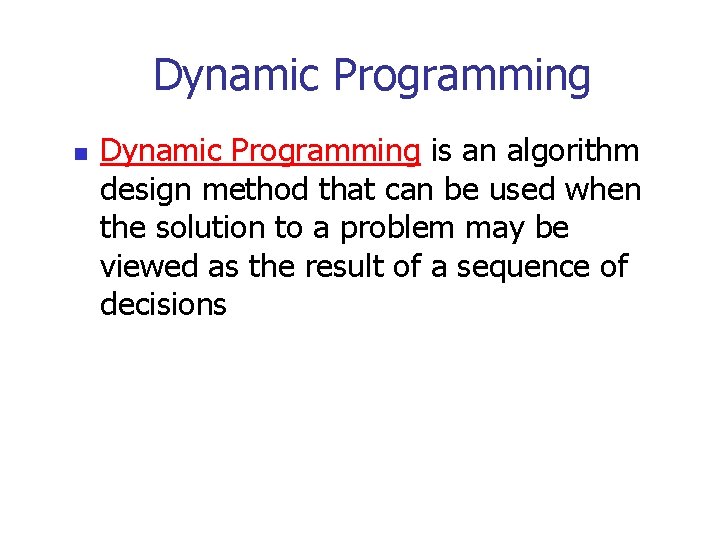 Dynamic Programming

Dynamic Programming is an algorithm design method that can be used when the solution to a problem may be viewed as the result of a sequence of decisions